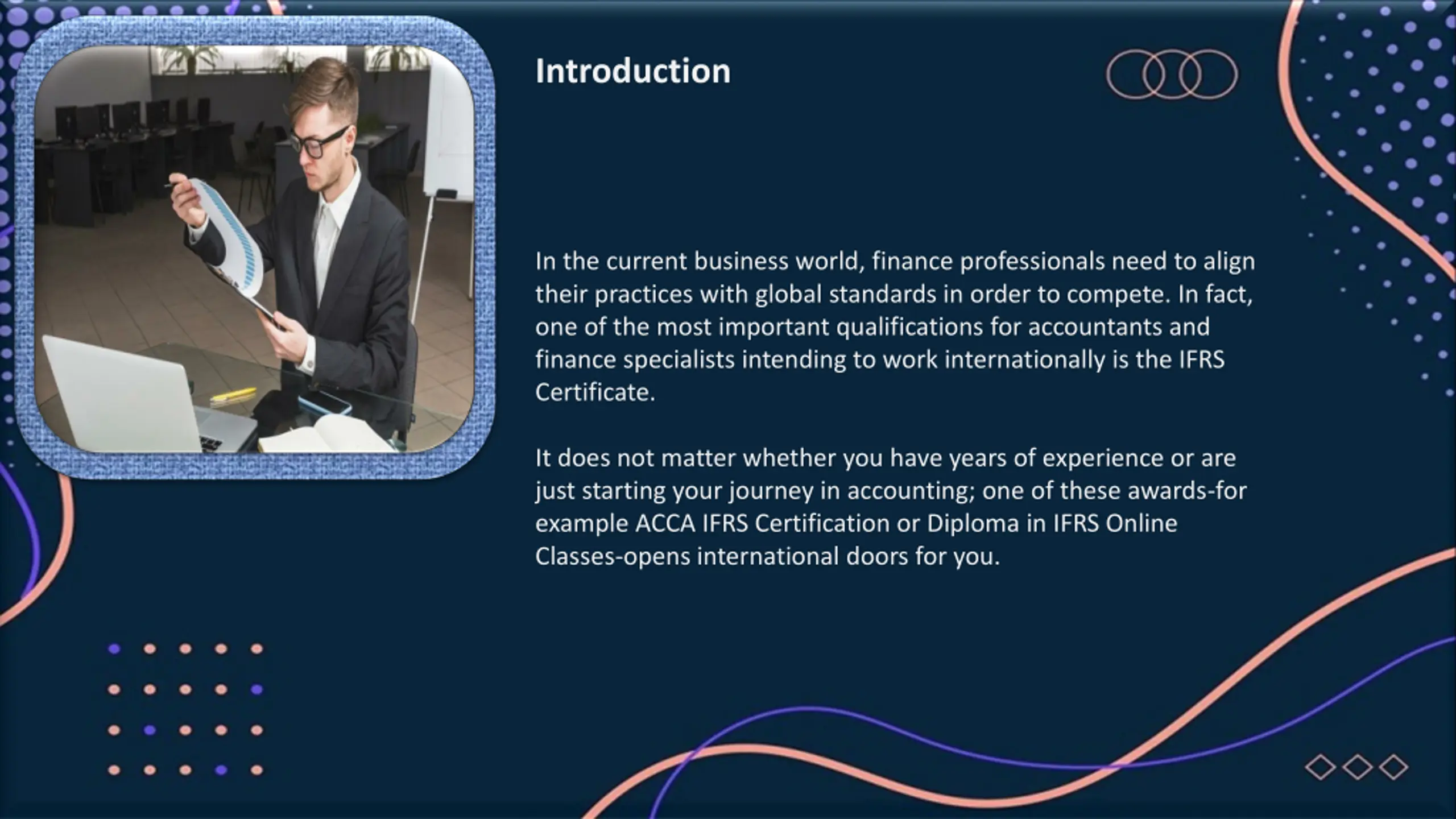 Introduction

In the current business world, finance professionals need to align their practices with global standards in order to compete. In fact, one of the most important qualifications for accountants and finance specialists intending to work internationally is the IFRS Certificate.

It does not matter whether you have years of experience or are just starting your journey in accounting; one of these awards-for example ACCA IFRS Certification or Diploma in IFRS Online Classes-opens international doors for you.